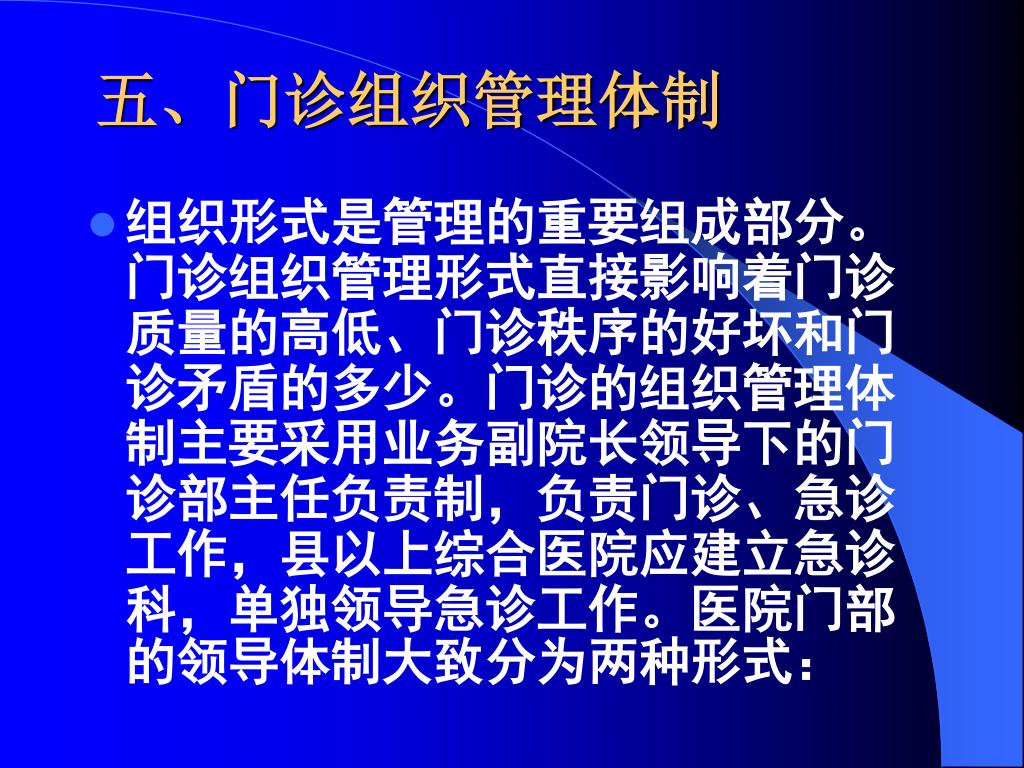 五、门诊组织管理体制

组织形式是管理的重要组成部分。门诊组织管理形式直接影响着门诊质量的高低、门诊秩序的好坏和门诊矛盾的多少。门诊的组织管理体制主要采用业务副院长领导下的门诊部主任负责制，负责门诊、急诊工作，县以上综合医院应建立急诊科，单独领导急诊工作。医院门部的领导体制大致分为两种形式：